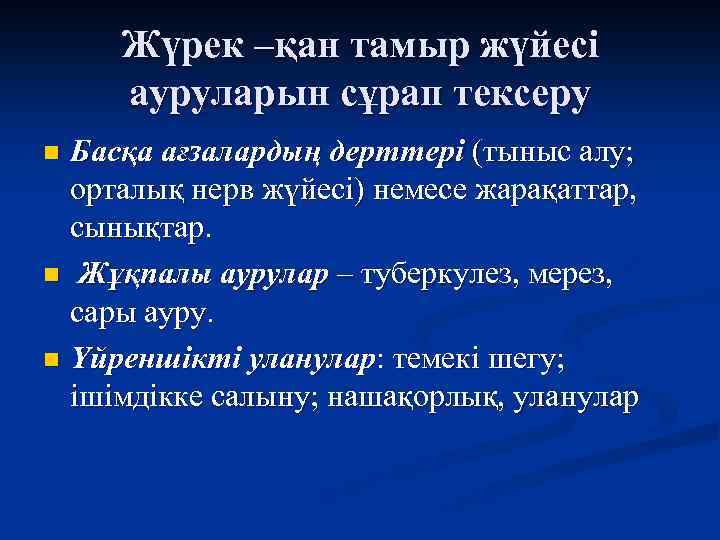 Жүрек –қан тамыр жүйесі ауруларын сұрап тексеру

Басқа ағзалардың дерттері (тыныс алу; орталық нерв жүйесі) немесе жарақаттар, сынықтар.

Жұқпалы аурулар – туберкулез, мерез, сары ауру.

Үйреншікті уланулар: темекі шегу; ішімдікке салыну; нашақорлық, уланулар